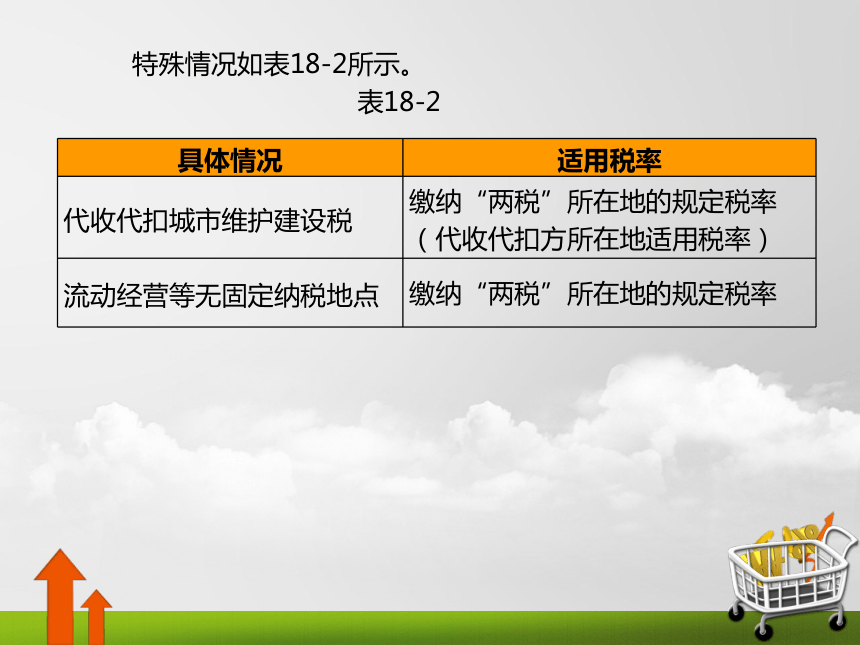 特殊情况如表18-2所示。

表18-2

| 具体情况 | 适用税率 |
|---|---|
| 代收代扣城市维护建设税 | 缴纳“两税”所在地的规定税率（代收代扣方所在地适用税率） |
| 流动经营等无固定纳税地点 | 缴纳“两税”所在地的规定税率 |